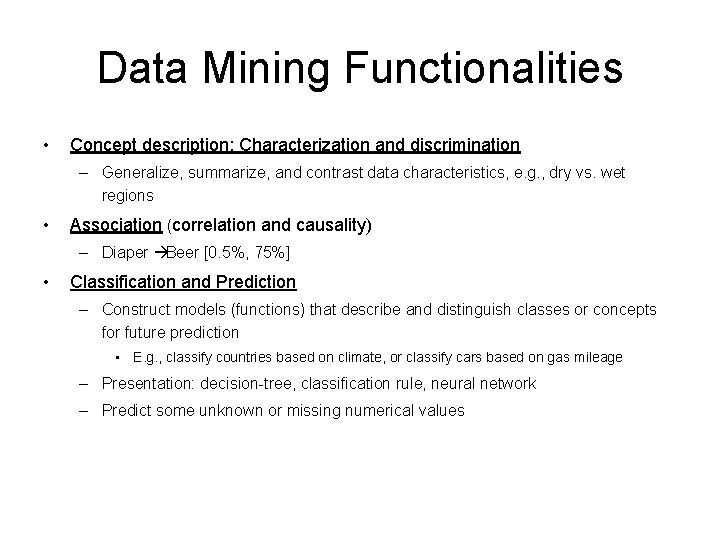 Data Mining Functionalities

• Concept description: Characterization and discrimination
– Generalize, summarize, and contrast data characteristics, e.g., dry vs. wet regions

• Association (correlation and causality)
– Diaper →Beer [0.5%, 75%]

• Classification and Prediction
– Construct models (functions) that describe and distinguish classes or concepts for future prediction
• E.g., classify countries based on climate, or classify cars based on gas mileage
– Presentation: decision-tree, classification rule, neural network
– Predict some unknown or missing numerical values